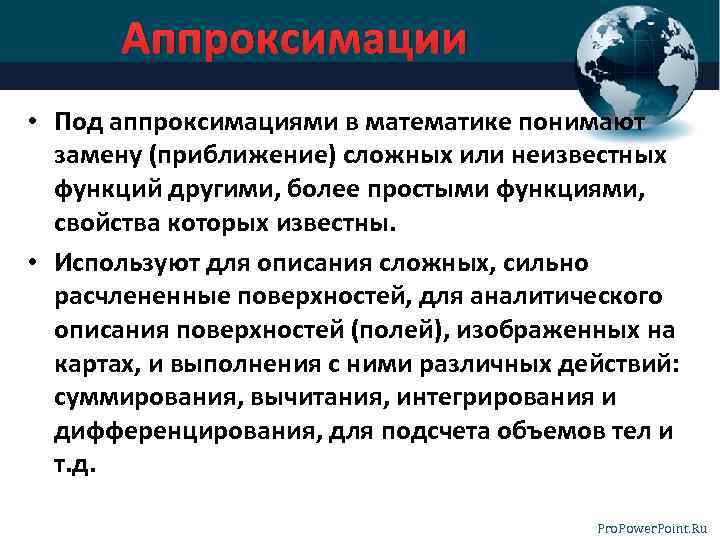 Аппроксимации

• Под аппроксимациями в математике понимают замену (приближение) сложных или неизвестных функций другими, более простыми функциями, свойства которых известны.

• Используют для описания сложных, сильно расчлененные поверхностей, для аналитического описания поверхностей (полей), изображенных на картах, и выполнения с ними различных действий: суммирования, вычитания, интегрирования и дифференцирования, для подсчета объемов тел и т.д.

ProPowerPoint.Ru